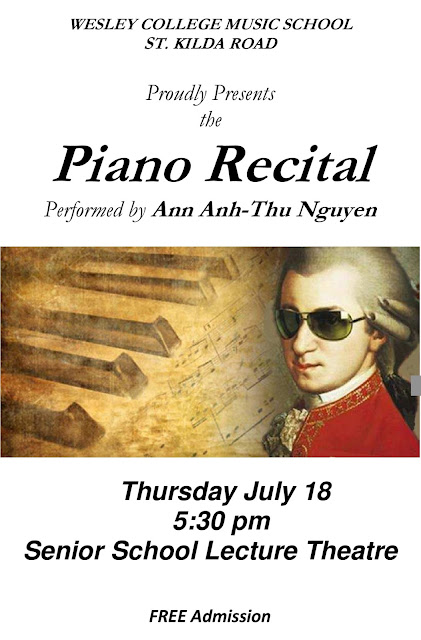 WESLEY COLLEGE MUSIC SCHOOL
ST. KILDA ROAD

Proudly Presents
the

Piano Recital

Performed by Ann Anh-Thu Nguyen

Thursday July 18
5:30 pm
Senior School Lecture Theatre

FREE Admission